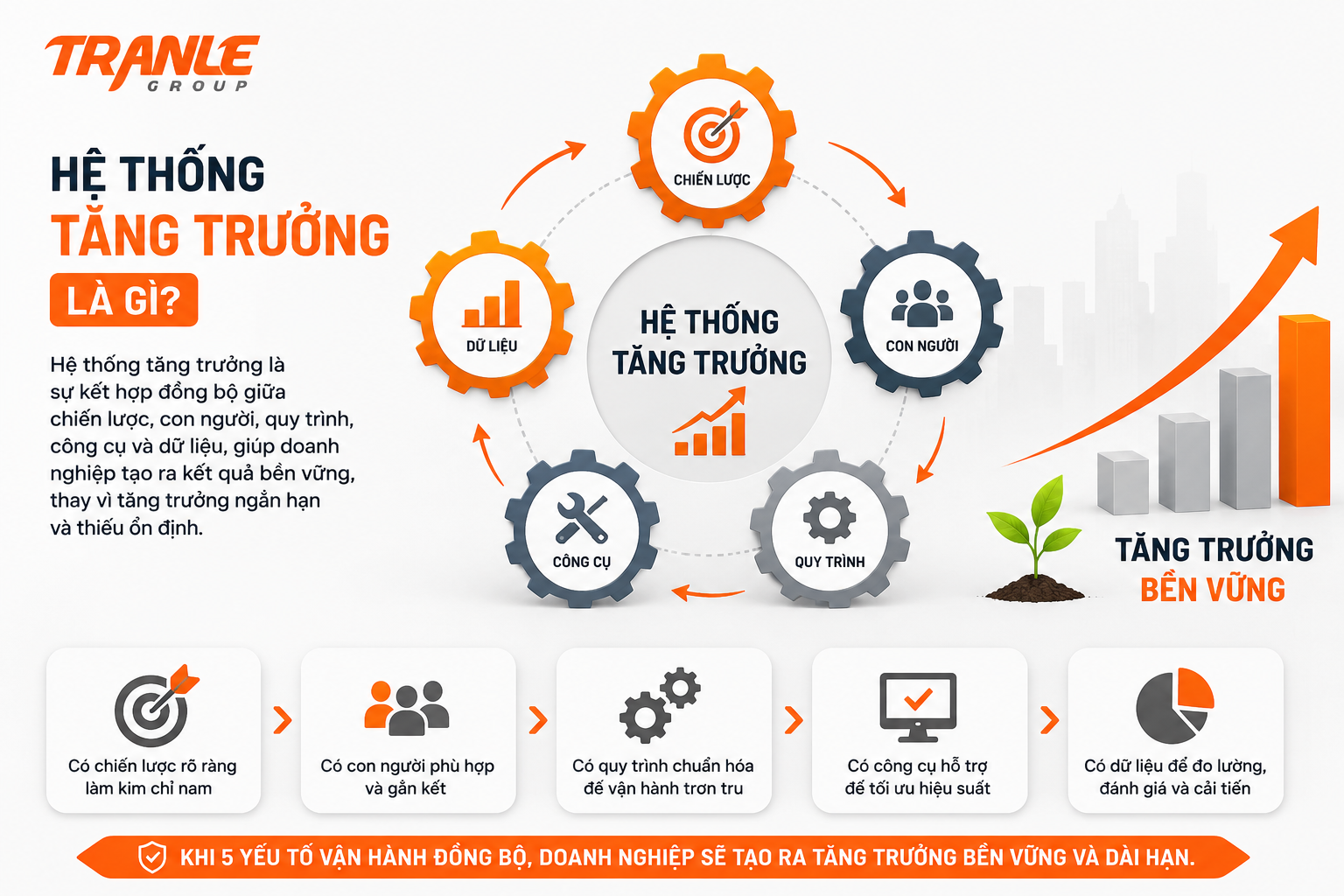 TRANLE
GROUP

HỆ THỐNG
TĂNG TRƯỞNG
LÀ GÌ?

Hệ thống tăng trưởng là sự kết hợp đồng bộ giữa chiến lược, con người, quy trình, công cụ và dữ liệu, giúp doanh nghiệp tạo ra kết quả bền vững, thay vì tăng trưởng ngắn hạn và thiếu ổn định.

CHIẾN LƯỢC
CON NGƯỜI
QUY TRÌNH
CÔNG CỤ
DỮ LIỆU

HỆ THỐNG
TĂNG TRƯỞNG

TĂNG TRƯỞNG
BỀN VỮNG

Có chiến lược rõ ràng làm kim chỉ nam

Có con người phù hợp và gắn kết

Có quy trình chuẩn hóa để vận hành trơn tru

Có công cụ hỗ trợ để tối ưu hiệu suất

Có dữ liệu để đo lường, đánh giá và cải tiến

KHI 5 YẾU TỐ VẬN HÀNH ĐỒNG BỘ, DOANH NGHIỆP SẼ TẠO RA TĂNG TRƯỞNG BỀN VỮNG VÀ DÀI HẠN.